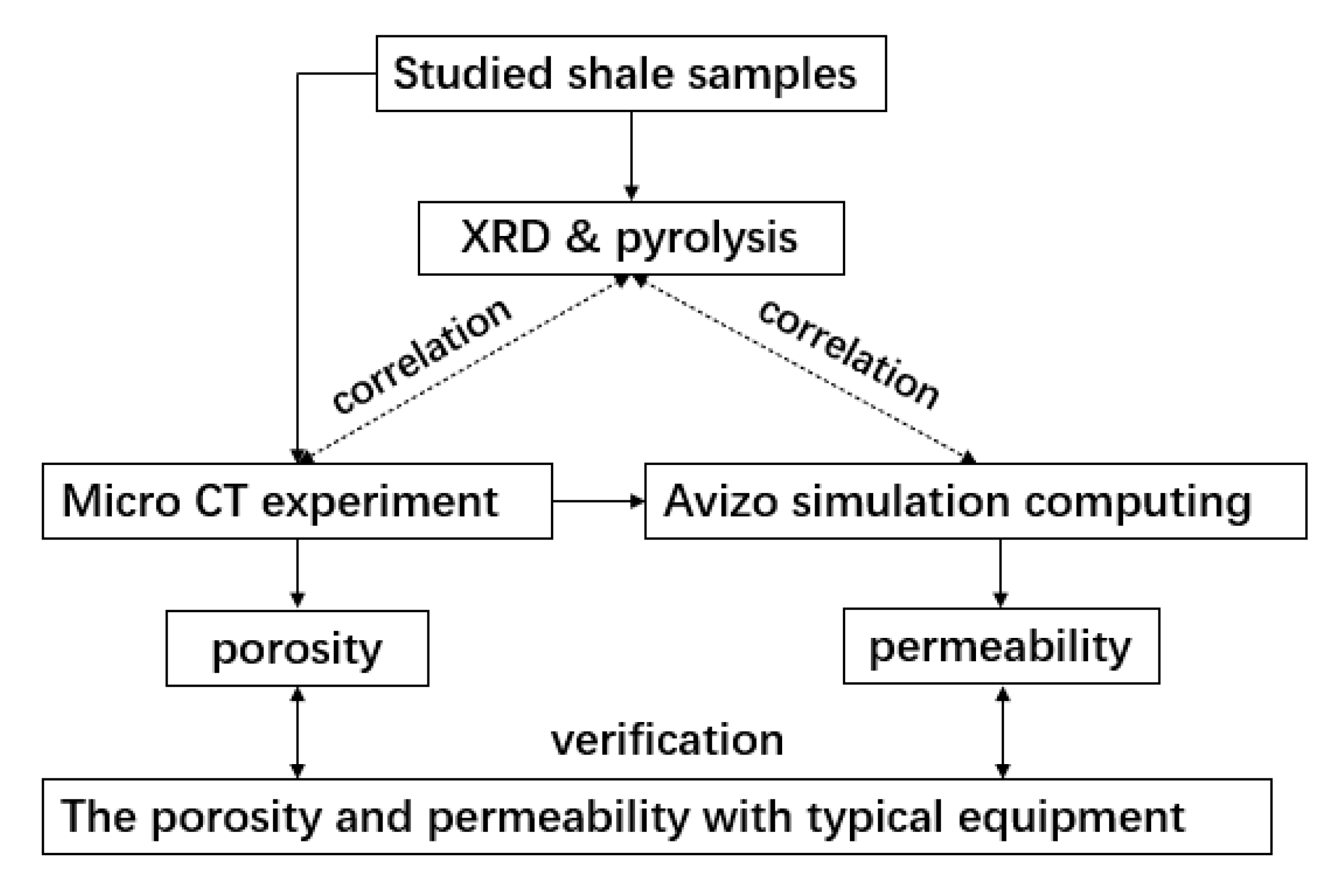 Studied shale samples

XRD & pyrolysis

correlation

correlation

Micro CT experiment

Avizo simulation computing

porosity

permeability

verification

The porosity and permeability with typical equipment